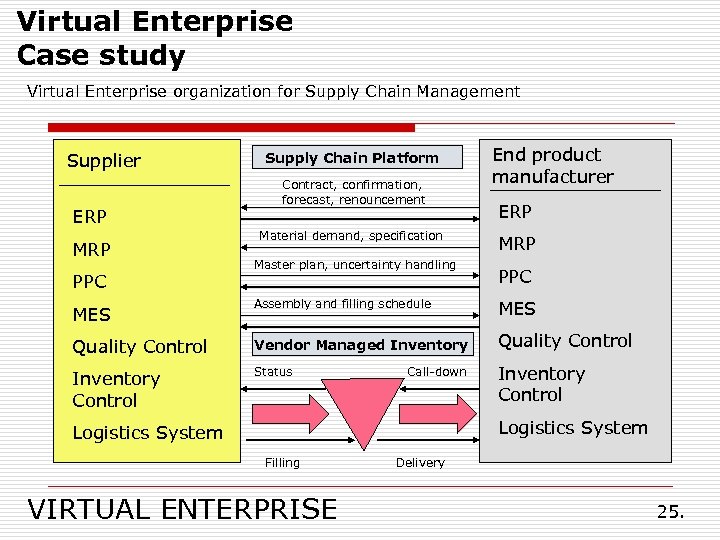 Virtual Enterprise
Case study

Virtual Enterprise organization for Supply Chain Management

Supplier

ERP
MRP
PPC
MES
Quality Control
Inventory Control
Logistics System

Supply Chain Platform

Contract, confirmation, forecast, renouncement

Material demand, specification

Master plan, uncertainty handling

Assembly and filling schedule

Vendor Managed Inventory

Status

Call-down

Filling

Delivery

End product manufacturer

ERP
MRP
PPC
MES
Quality Control
Inventory Control
Logistics System

VIRTUAL ENTERPRISE

25.